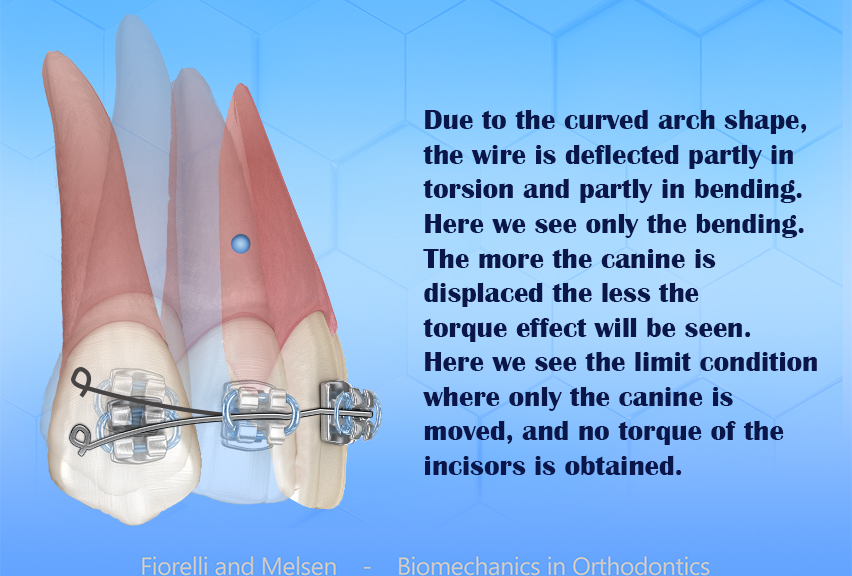 Due to the curved arch shape, the wire is deflected partly in torsion and partly in bending. Here we see only the bending. The more the canine is displaced the less the torque effect will be seen. Here we see the limit condition where only the canine is moved, and no torque of the incisors is obtained.

Fiorelli and Melsen - Biomechanics in Orthodontics